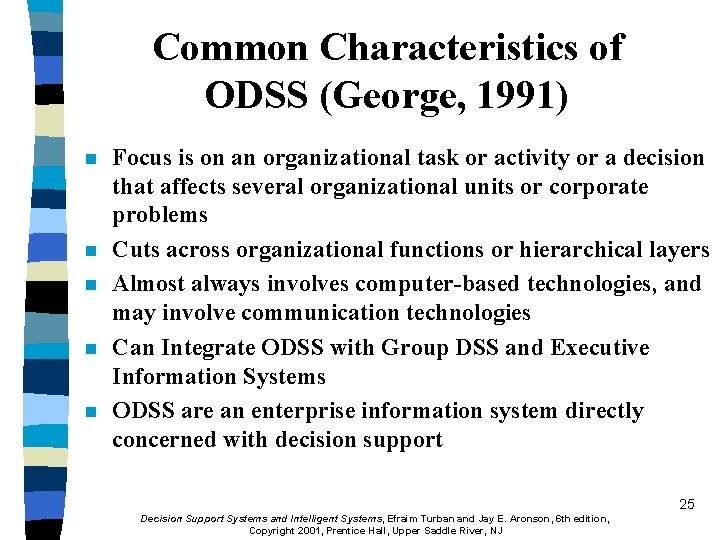 Common Characteristics of ODSS (George, 1991)

- Focus is on an organizational task or activity or a decision that affects several organizational units or corporate problems
- Cuts across organizational functions or hierarchical layers
- Almost always involves computer-based technologies, and may involve communication technologies
- Can Integrate ODSS with Group DSS and Executive Information Systems
- ODSS are an enterprise information system directly concerned with decision support

25

Decision Support Systems and Intelligent Systems, Efraim Turban and Jay E. Aronson, 6th edition, Copyright 2001, Prentice Hall, Upper Saddle River, NJ